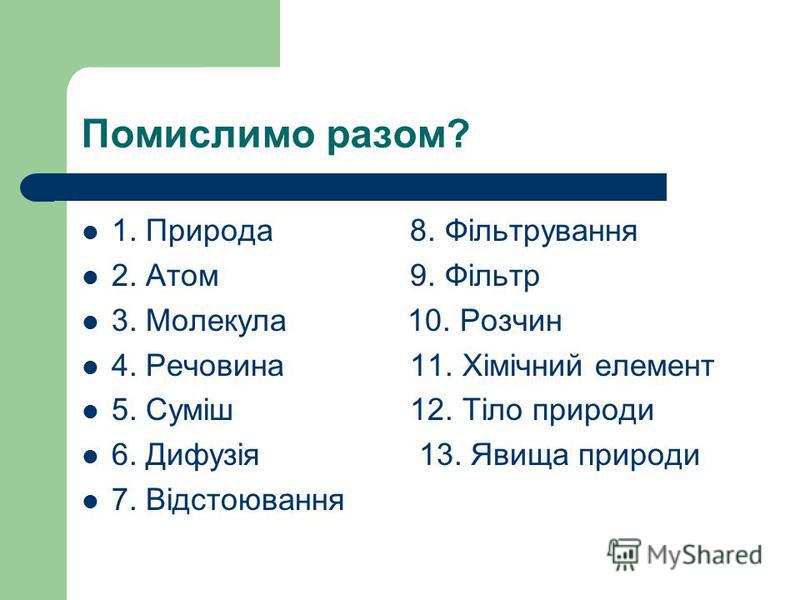 Помислимо разом?

1. Природа
2. Атом
3. Молекула
4. Речовина
5. Суміш
6. Дифузія
7. Відстоювання

8. Фільтрування
9. Фільтр
10. Розчин
11. Хімічний елемент
12. Тіло природи
13. Явища природи

MyShared